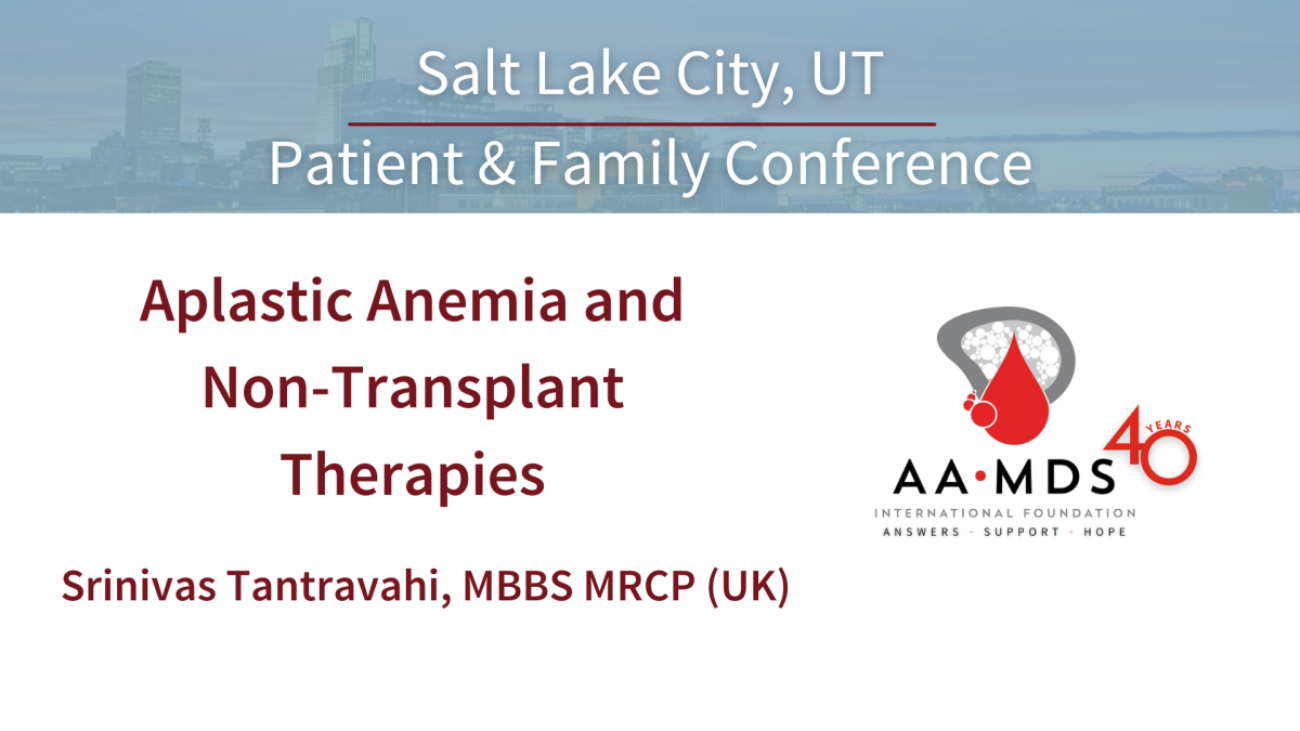 Salt Lake City, UT

Patient & Family Conference

Aplastic Anemia and Non-Transplant Therapies

Srinivas Tantravahi, MBBS MRCP (UK)

AA·MDS 40 YEARS
INTERNATIONAL FOUNDATION
ANSWERS · SUPPORT · HOPE